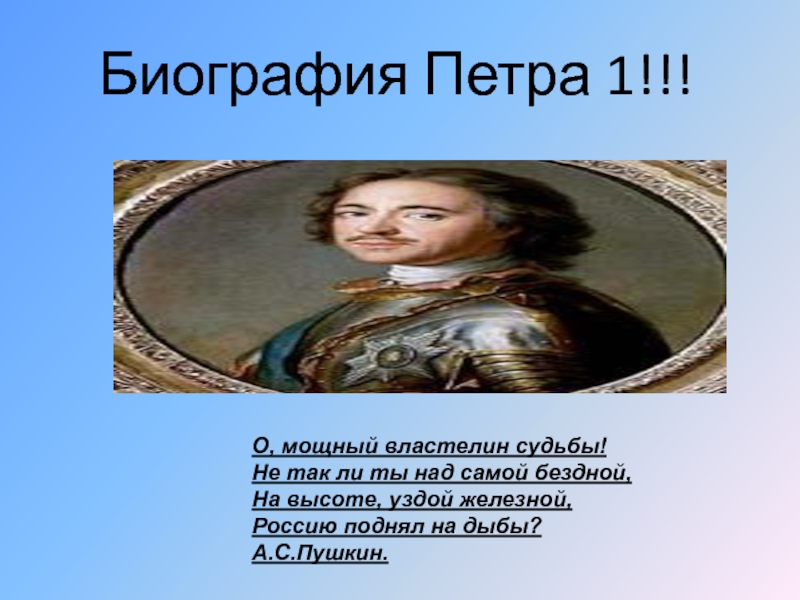 Биография Петра 1!!!

О, мощный властелин судьбы!
Не так ли ты над самой бездной,
На высоте, уздой железной,
Россию поднял на дыбы?
А.С.Пушкин.